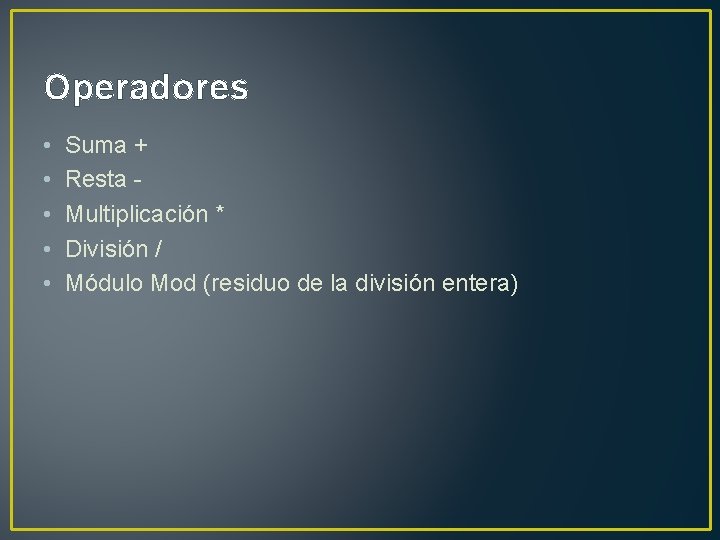 Operadores

• Suma +
• Resta -
• Multiplicación *
• División /
• Módulo Mod (residuo de la división entera)